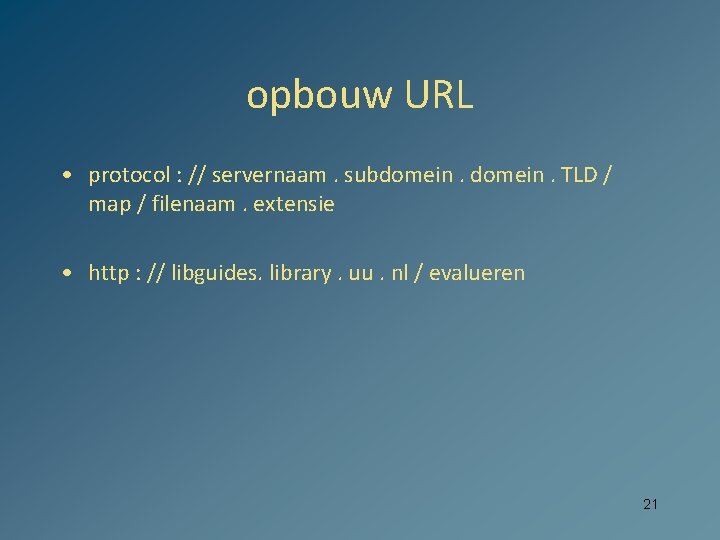 opbouw URL

• protocol : // servernaam . subdomein . domein . TLD / map / filenaam . extensie

• http : // libguides. library . uu . nl / evalueren

21